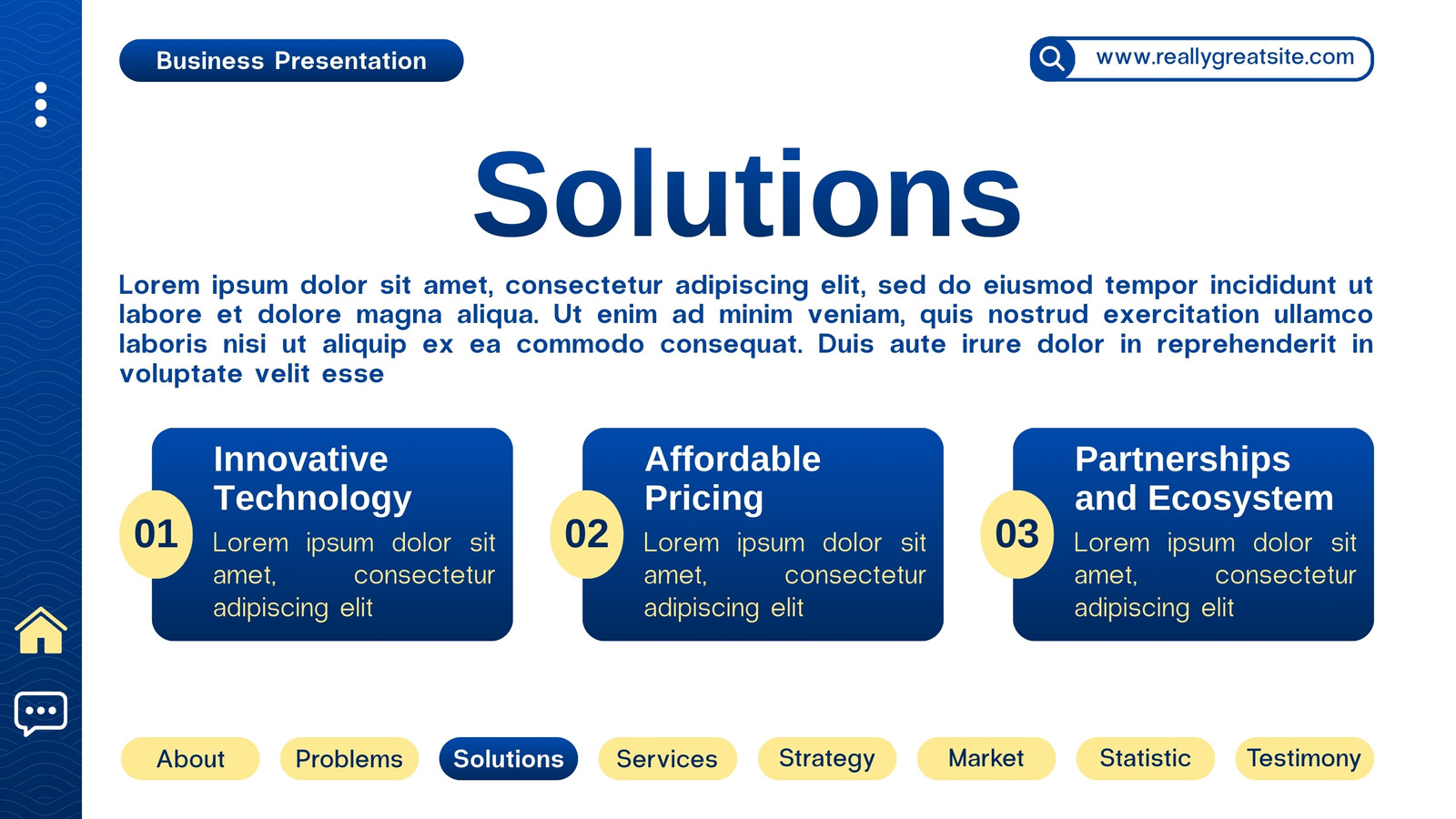 Business Presentation

www.reallygreatsite.com

Solutions

Lorem ipsum dolor sit amet, consectetur adipiscing elit, sed do eiusmod tempor incididunt ut labore et dolore magna aliqua. Ut enim ad minim veniam, quis nostrud exercitation ullamco laboris nisi ut aliquip ex ea commodo consequat. Duis aute irure dolor in reprehenderit in voluptate velit esse

01
Innovative Technology
Lorem ipsum dolor sit amet, consectetur adipiscing elit

02
Affordable Pricing
Lorem ipsum dolor sit amet, consectetur adipiscing elit

03
Partnerships and Ecosystem
Lorem ipsum dolor sit amet, consectetur adipiscing elit

About
Problems
Solutions
Services
Strategy
Market
Statistic
Testimony